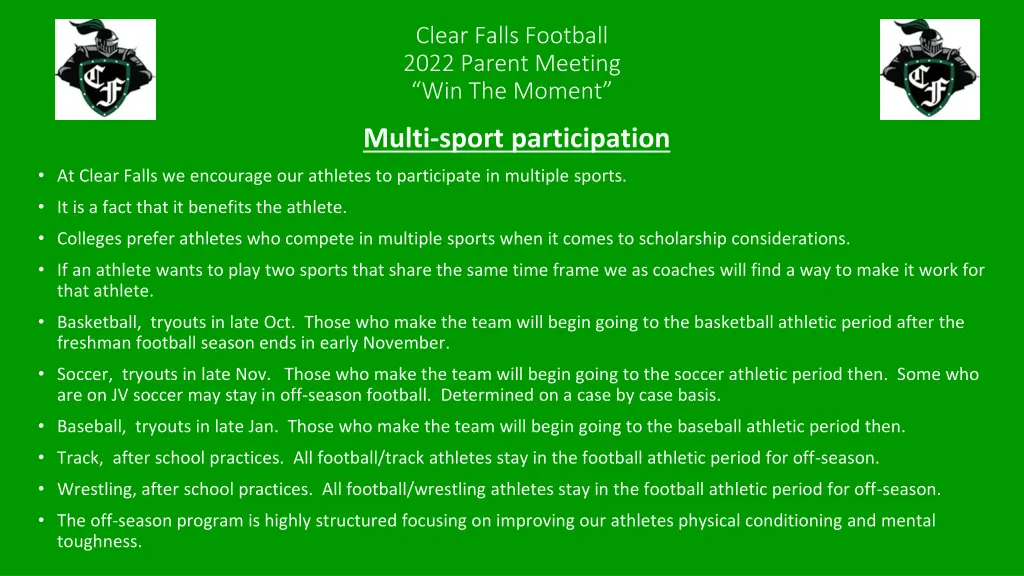 CF

Clear Falls Football
2022 Parent Meeting
“Win The Moment”

CF

Multi-sport participation

• At Clear Falls we encourage our athletes to participate in multiple sports.
• It is a fact that it benefits the athlete.
• Colleges prefer athletes who compete in multiple sports when it comes to scholarship considerations.
• If an athlete wants to play two sports that share the same time frame we as coaches will find a way to make it work for that athlete.
• Basketball, tryouts in late Oct. Those who make the team will begin going to the basketball athletic period after the freshman football season ends in early November.
• Soccer, tryouts in late Nov. Those who make the team will begin going to the soccer athletic period then. Some who are on JV soccer may stay in off-season football. Determined on a case by case basis.
• Baseball, tryouts in late Jan. Those who make the team will begin going to the baseball athletic period then.
• Track, after school practices. All football/track athletes stay in the football athletic period for off-season.
• Wrestling, after school practices. All football/wrestling athletes stay in the football athletic period for off-season.
• The off-season program is highly structured focusing on improving our athletes physical conditioning and mental toughness.